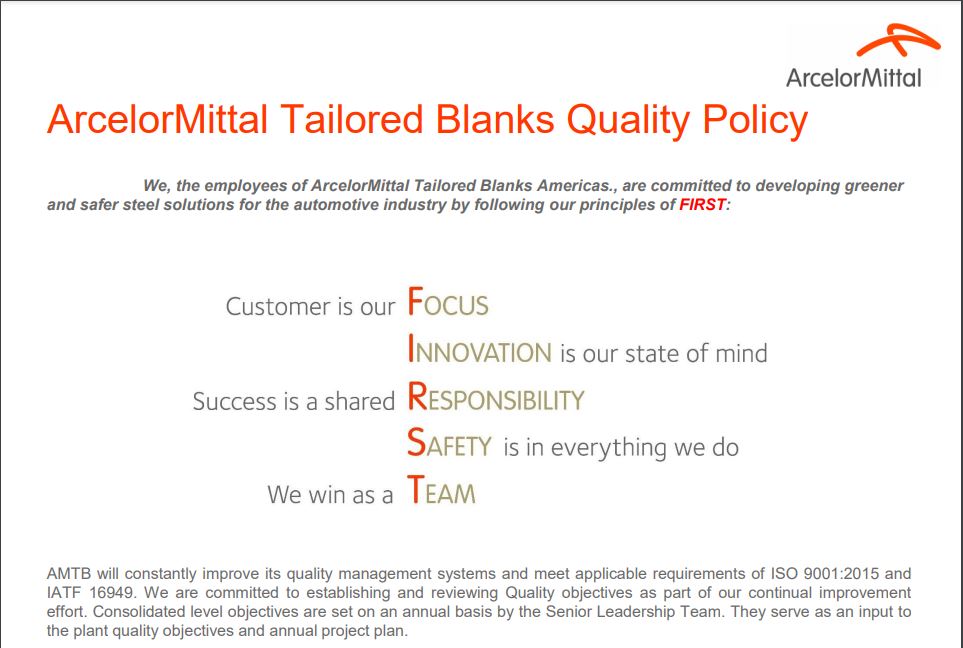 ArcelorMittal

ArcelorMittal Tailored Blanks Quality Policy

We, the employees of ArcelorMittal Tailored Blanks Americas., are committed to developing greener and safer steel solutions for the automotive industry by following our principles of FIRST:

Customer is our FOCUS
INNOVATION is our state of mind
Success is a shared RESPONSIBILITY
SAFETY is in everything we do
We win as a TEAM

AMTB will constantly improve its quality management systems and meet applicable requirements of ISO 9001:2015 and IATF 16949. We are committed to establishing and reviewing Quality objectives as part of our continual improvement effort. Consolidated level objectives are set on an annual basis by the Senior Leadership Team. They serve as an input to the plant quality objectives and annual project plan.